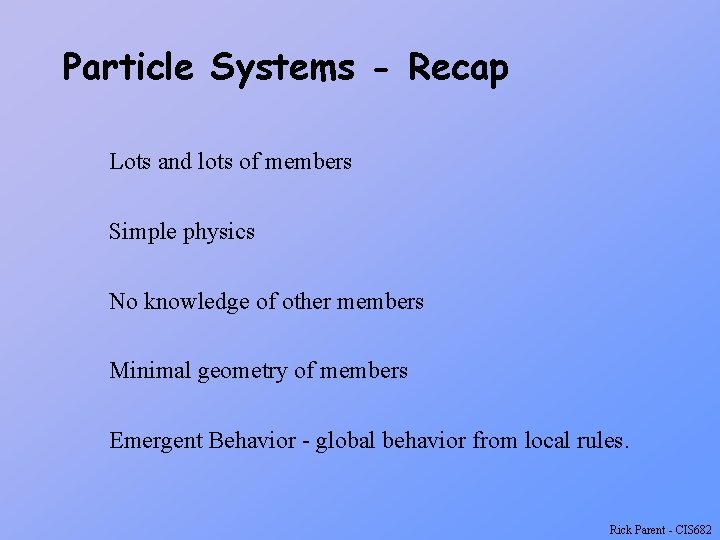 Particle Systems - Recap

Lots and lots of members

Simple physics

No knowledge of other members

Minimal geometry of members

Emergent Behavior - global behavior from local rules.

Rick Parent - CIS682